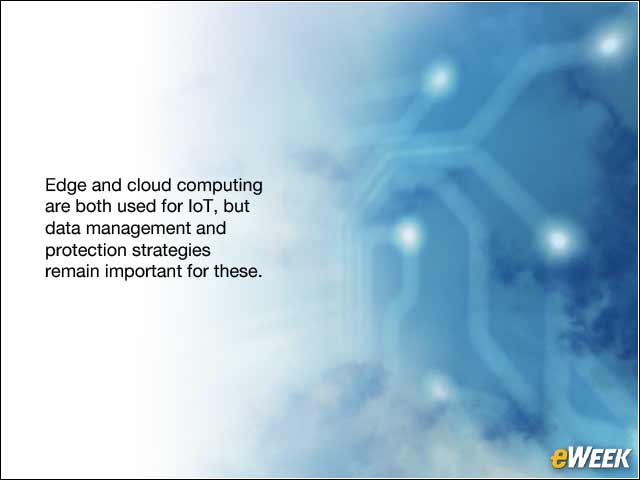 Edge and cloud computing are both used for IoT, but data management and protection strategies remain important for these.

eWEEK